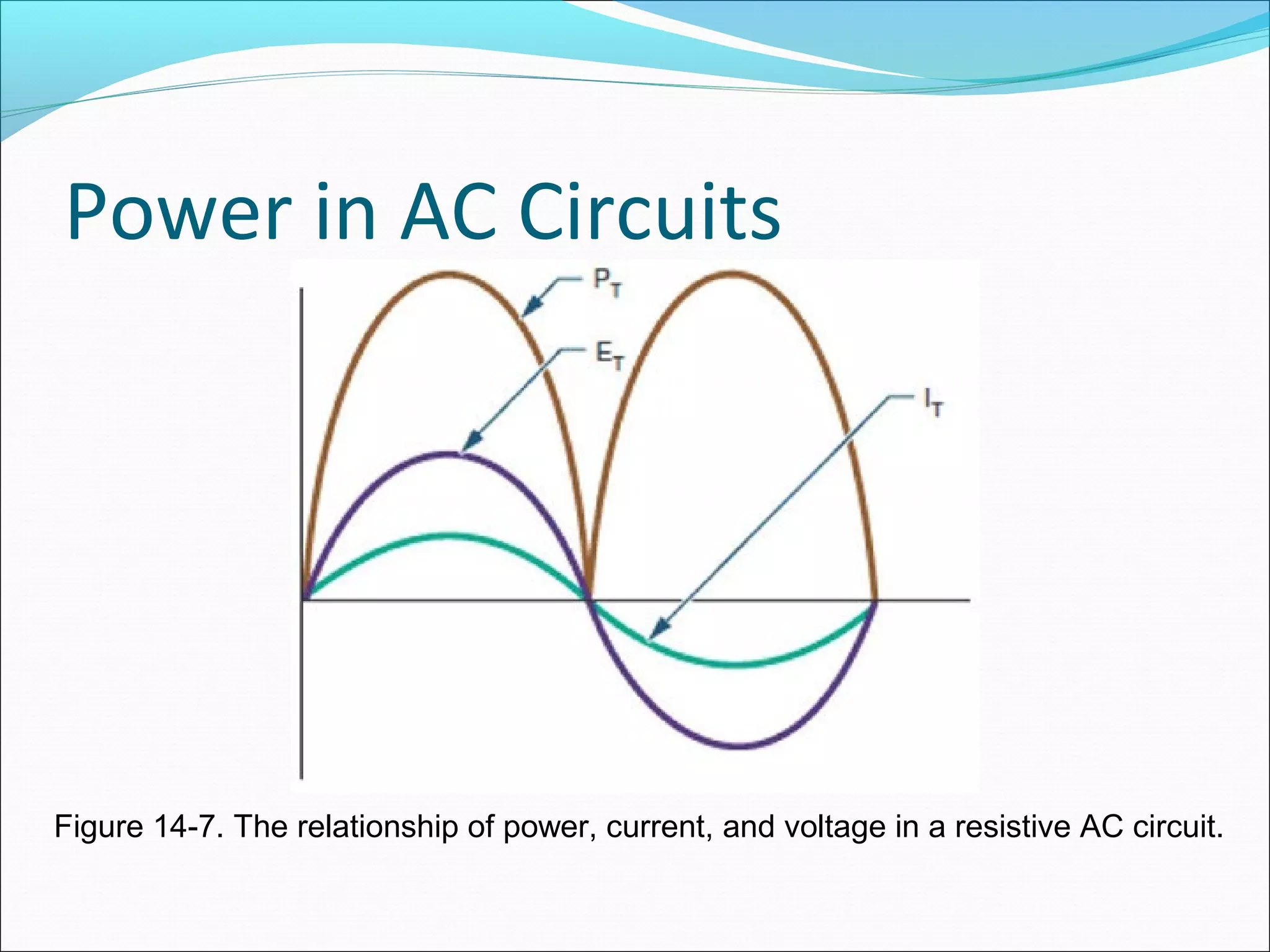 Power in AC Circuits

$P_T$

$E_T$

$I_T$

Figure 14-7. The relationship of power, current, and voltage in a resistive AC circuit.